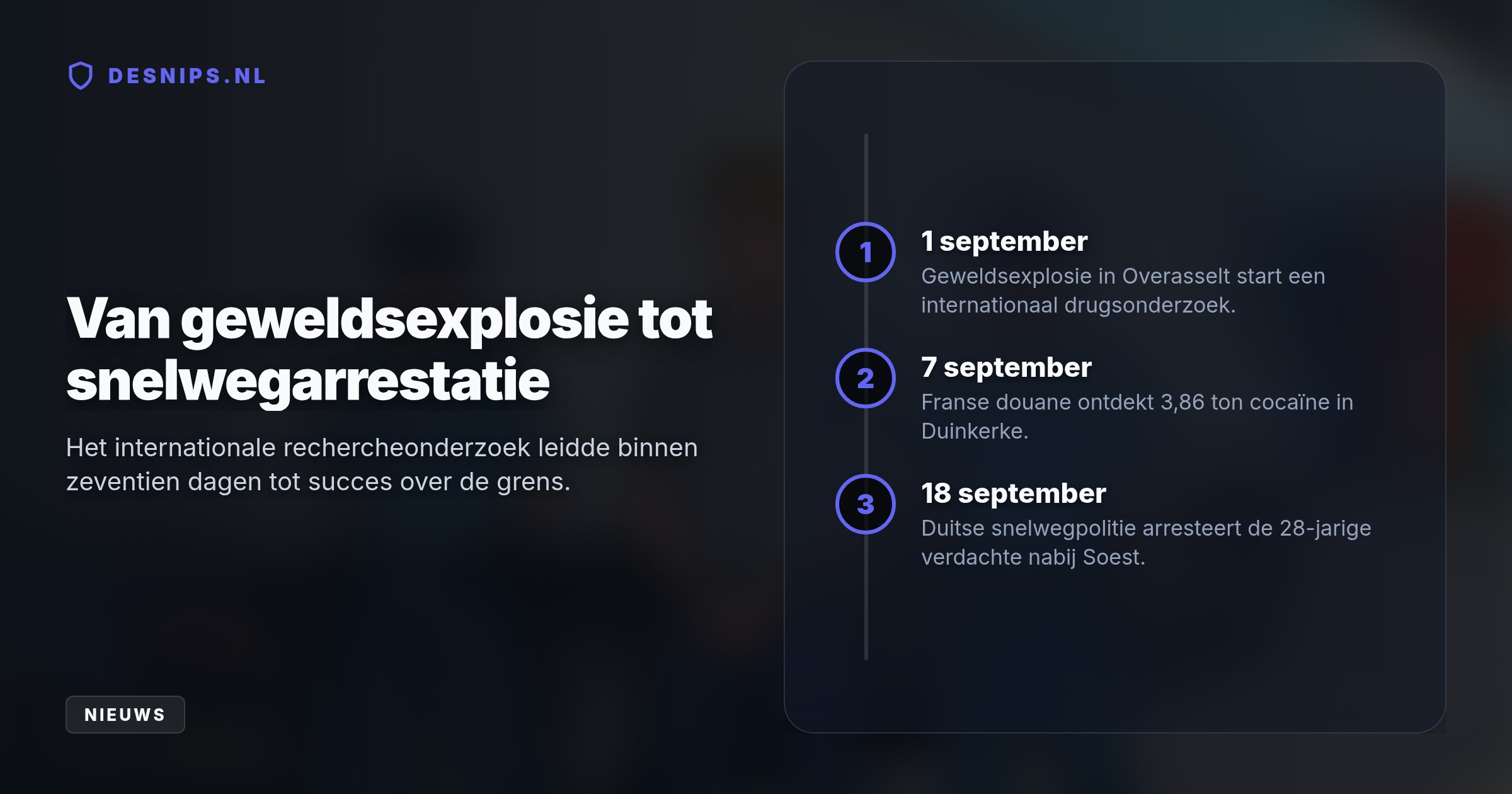 DESNIPS.NL

Van geweldsexplosie tot snelwegarrestatie

Het internationale rechercheonderzoek leidde binnen zeventien dagen tot succes over de grens.

NIEUWS

1

1 september

Geweldsexplosie in Overasselt start een internationaal drugsonderzoek.

2

7 september

Franse douane ontdekt 3,86 ton cocaïne in Duinkerke.

3

18 september

Duitse snelwegpolitie arresteert de 28-jarige verdachte nabij Soest.